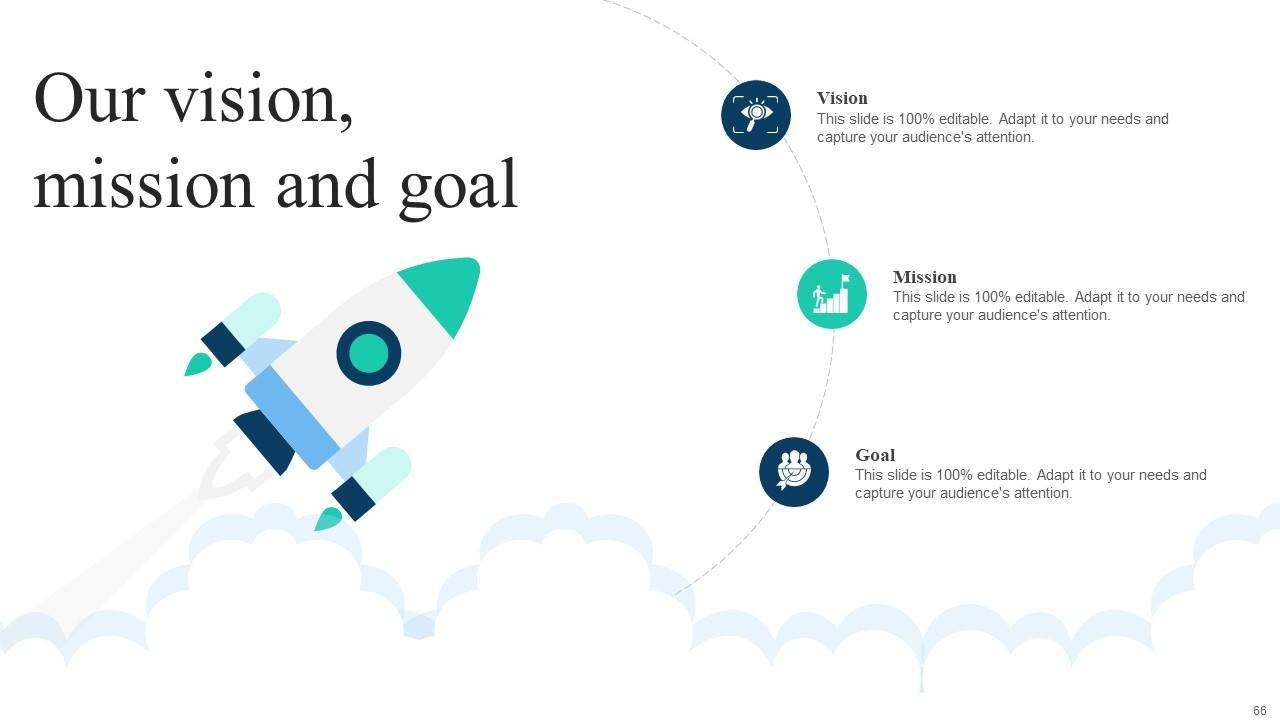 Our vision, mission and goal

Vision
This slide is 100% editable. Adapt it to your needs and capture your audience's attention.

Mission
This slide is 100% editable. Adapt it to your needs and capture your audience's attention.

Goal
This slide is 100% editable. Adapt it to your needs and capture your audience's attention.

66